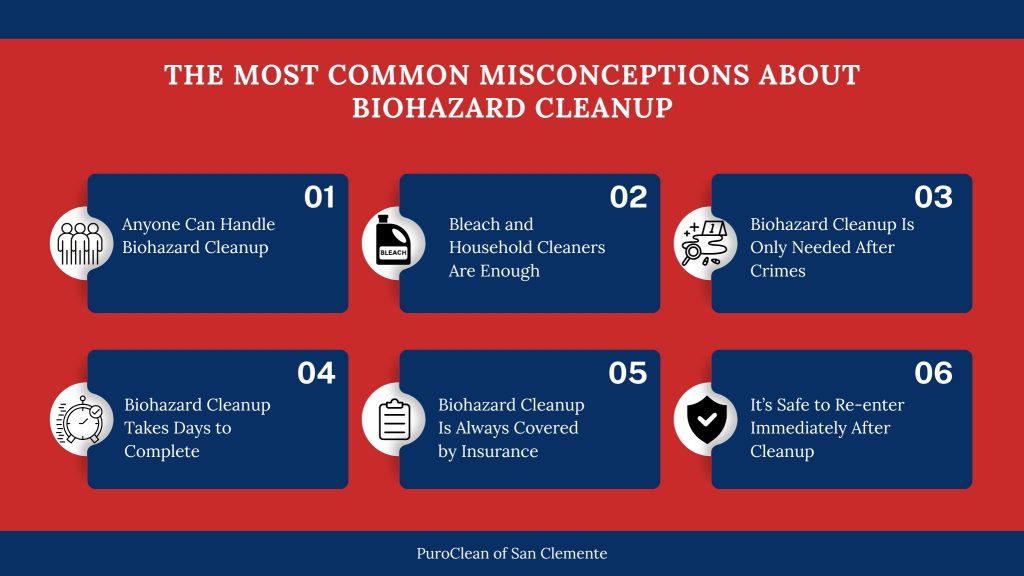 THE MOST COMMON MISCONCEPTIONS ABOUT BIOHAZARD CLEANUP

01
Anyone Can Handle Biohazard Cleanup

02
BLEACH
Bleach and Household Cleaners Are Enough

03
Biohazard Cleanup Is Only Needed After Crimes

04
Biohazard Cleanup Takes Days to Complete

05
Biohazard Cleanup Is Always Covered by Insurance

06
It's Safe to Re-enter Immediately After Cleanup

PuroClean of San Clemente